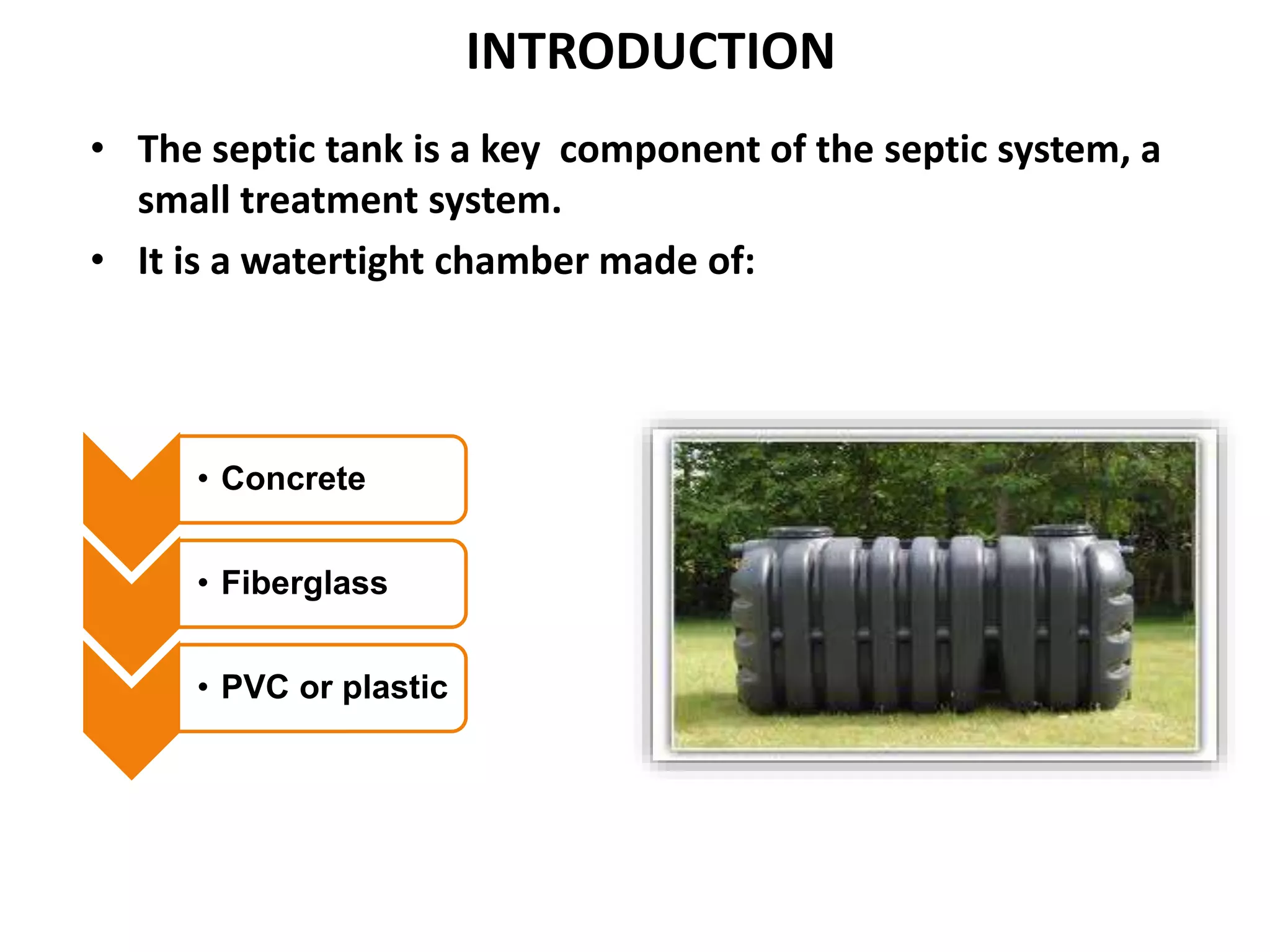 INTRODUCTION

• The septic tank is a key component of the septic system, a small treatment system.

• It is a watertight chamber made of:

• Concrete

• Fiberglass

• PVC or plastic